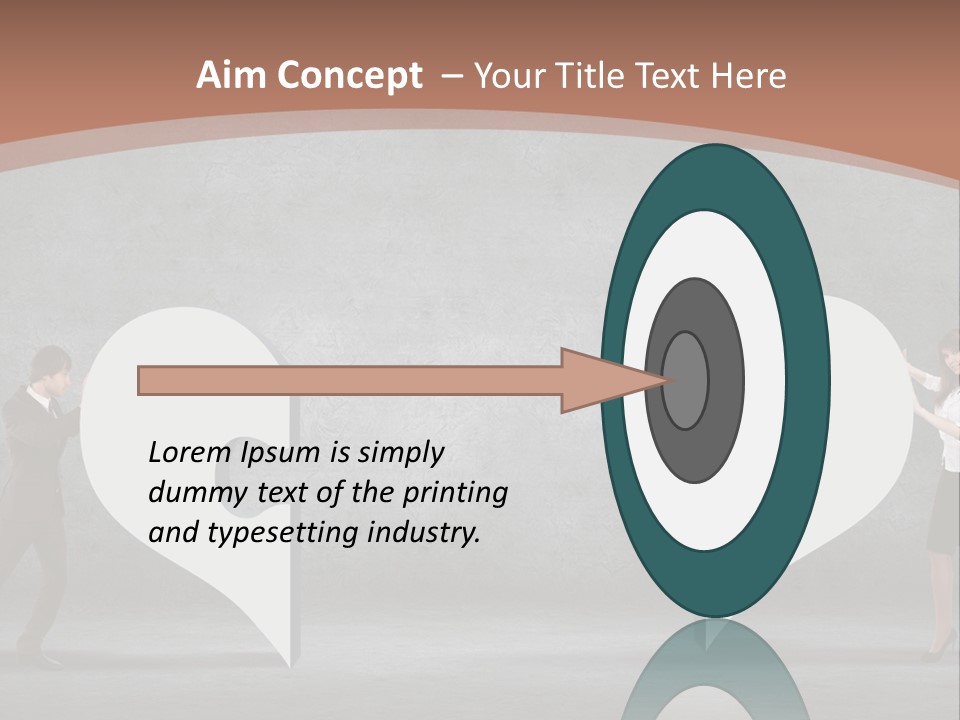 Aim Concept – Your Title Text Here

Lorem Ipsum is simply dummy text of the printing and typesetting industry.